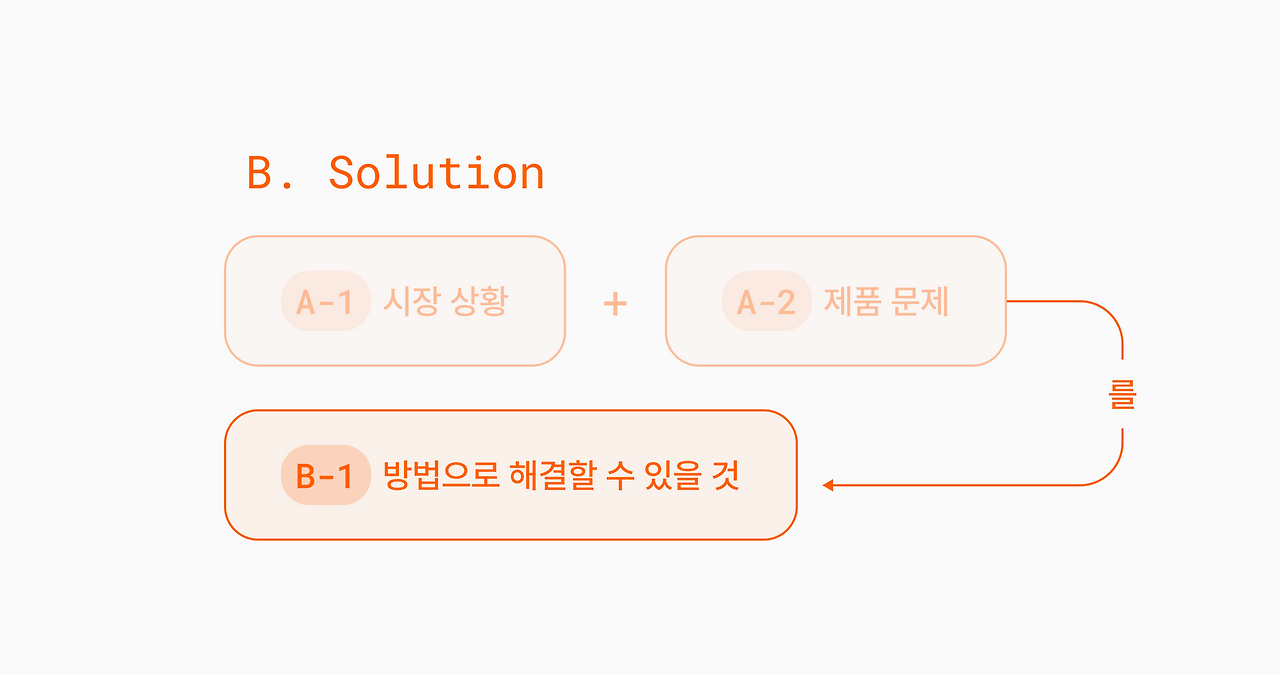 B. Solution

A-1 시장 상황

+

A-2 제품 문제

를

B-1 방법으로 해결할 수 있을 것